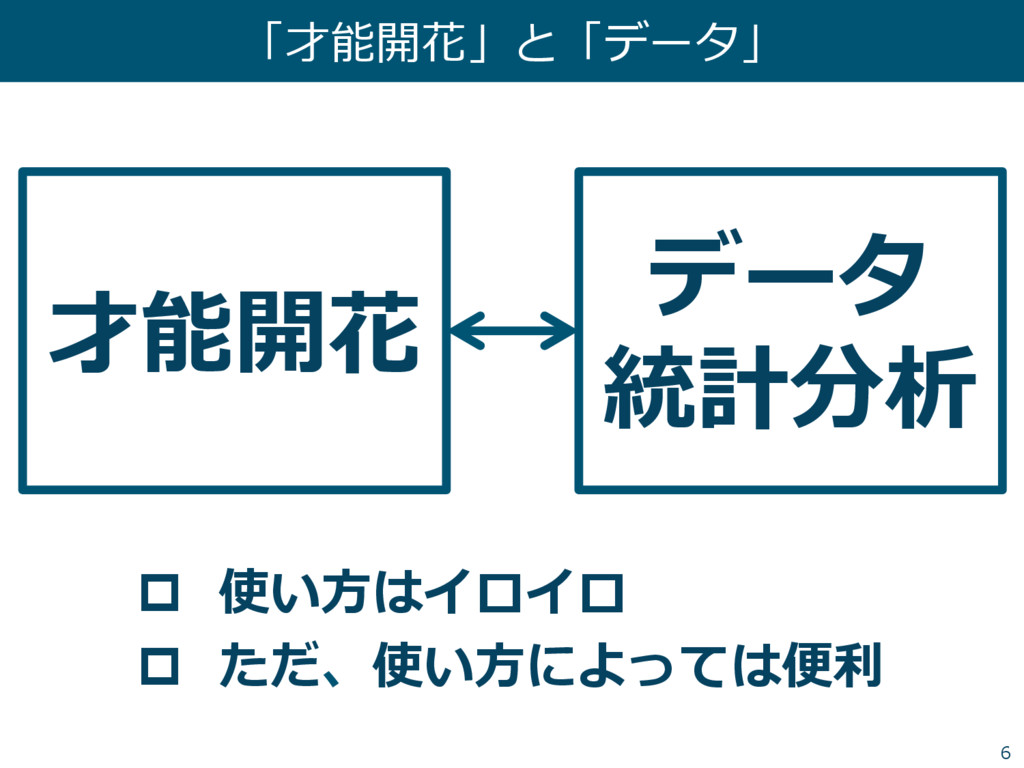 「才能開花」と「データ」

才能開花

データ
統計分析

□ 使い方はイロイロ
□ ただ、使い方によっては便利

6